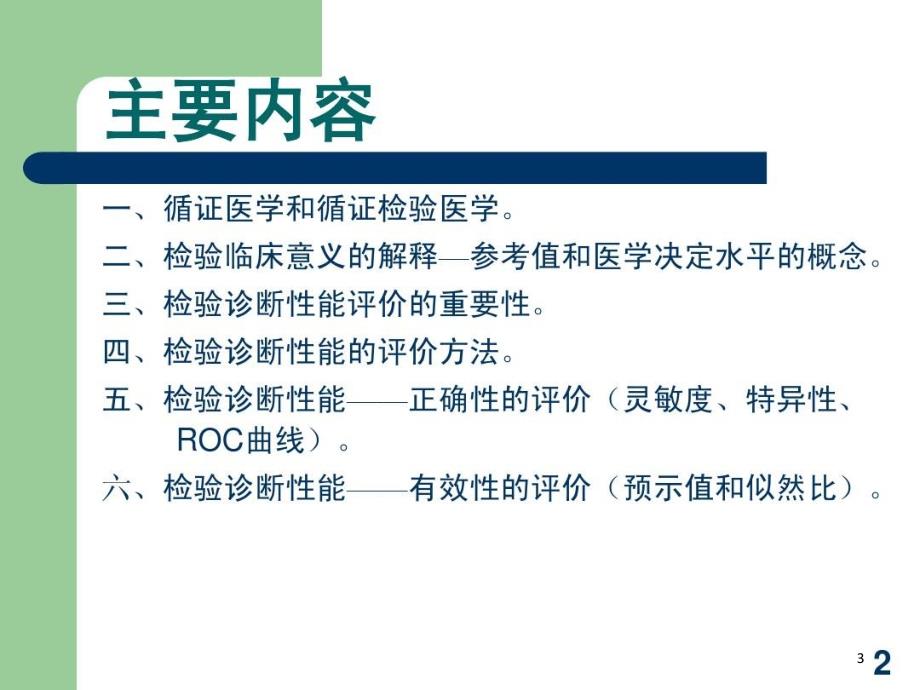 主要内容

一、循证医学和循证检验医学。

二、检验临床意义的解释—参考值和医学决定水平的概念。

三、检验诊断性能评价的重要性。

四、检验诊断性能的评价方法。

五、检验诊断性能——正确性的评价（灵敏度、特异性、ROC曲线）。

六、检验诊断性能——有效性的评价（预示值和似然比）。

3 2